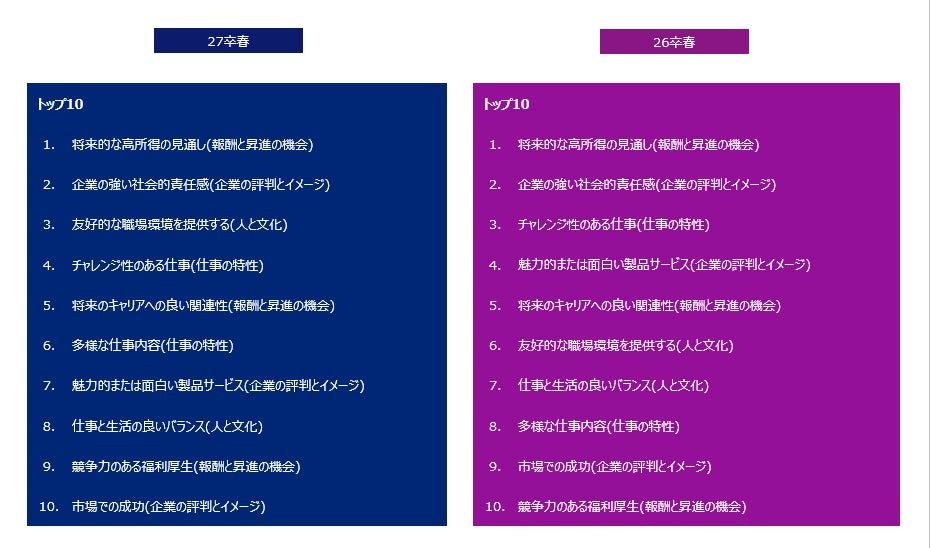 27卒春

トップ10

1. 将来的な高所得の見通し(報酬と昇進の機会)
2. 企業の強い社会的責任感(企業の評判とイメージ)
3. 友好的な職場環境を提供する(人と文化)
4. チャレンジ性のある仕事(仕事の特性)
5. 将来のキャリアへの良い関連性(報酬と昇進の機会)
6. 多様な仕事内容(仕事の特性)
7. 魅力的または面白い製品サービス(企業の評判とイメージ)
8. 仕事と生活の良いバランス(人と文化)
9. 競争力のある福利厚生(報酬と昇進の機会)
10. 市場での成功(企業の評判とイメージ)

26卒春

トップ10

1. 将来的な高所得の見通し(報酬と昇進の機会)
2. 企業の強い社会的責任感(企業の評判とイメージ)
3. チャレンジ性のある仕事(仕事の特性)
4. 魅力的または面白い製品サービス(企業の評判とイメージ)
5. 将来のキャリアへの良い関連性(報酬と昇進の機会)
6. 友好的な職場環境を提供する(人と文化)
7. 仕事と生活の良いバランス(人と文化)
8. 多様な仕事内容(仕事の特性)
9. 市場での成功(企業の評判とイメージ)
10. 競争力のある福利厚生(報酬と昇進の機会)